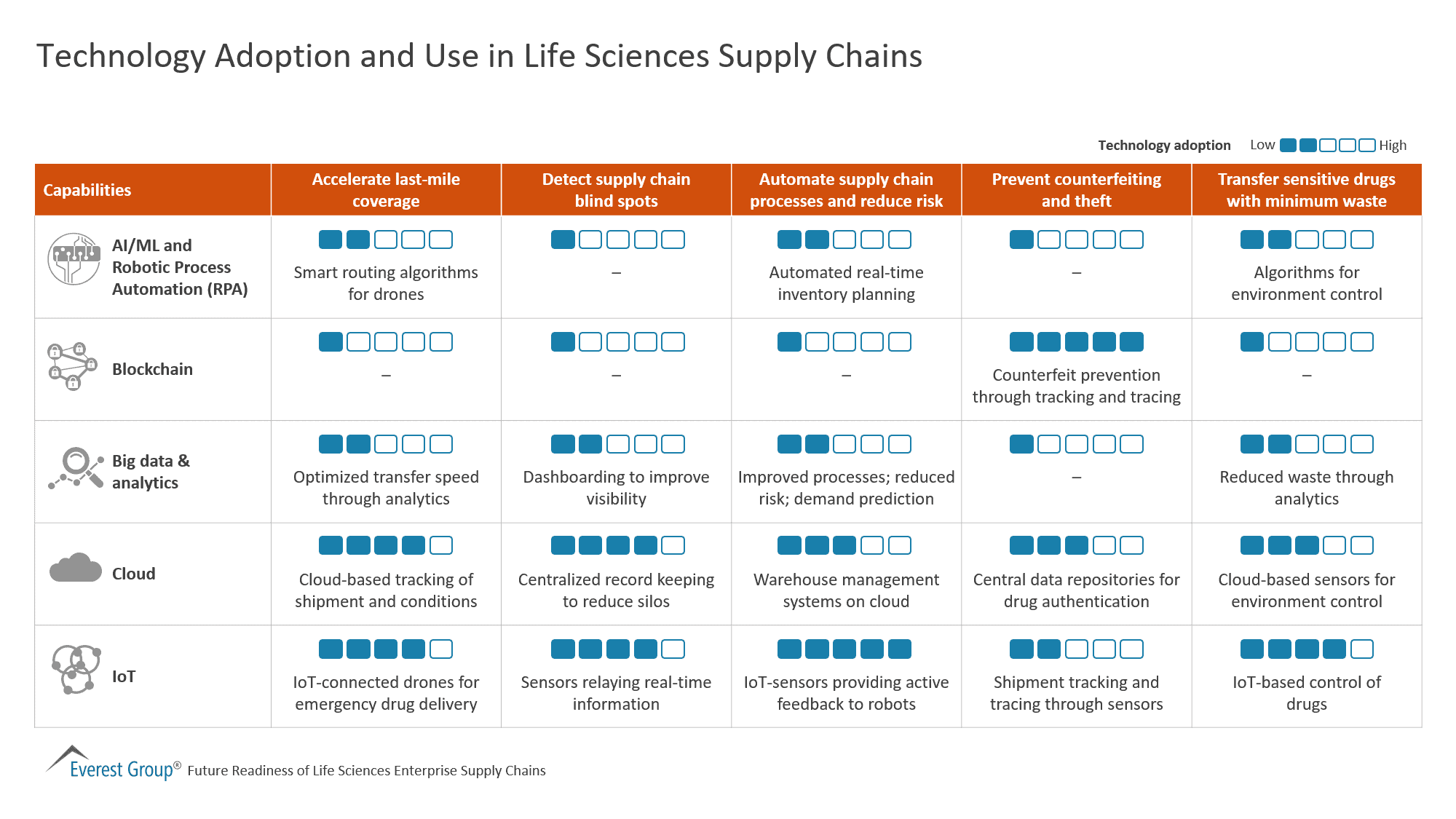 Technology Adoption and Use in Life Sciences Supply Chains

Technology adoption Low High

| Capabilities | Accelerate last-mile coverage | Detect supply chain blind spots | Automate supply chain processes and reduce risk | Prevent counterfeiting and theft | Transfer sensitive drugs with minimum waste |
|---|---|---|---|---|---|
| AI/ML and Robotic Process Automation (RPA) | Smart routing algorithms for drones | – | Automated real-time inventory planning | – | Algorithms for environment control |
| Blockchain | – | – | – | Counterfeit prevention through tracking and tracing | – |
| Big data & analytics | Optimized transfer speed through analytics | Dashboarding to improve visibility | Improved processes; reduced risk; demand prediction | – | Reduced waste through analytics |
| Cloud | Cloud-based tracking of shipment and conditions | Centralized record keeping to reduce silos | Warehouse management systems on cloud | Central data repositories for drug authentication | Cloud-based sensors for environment control |
| IoT | IoT-connected drones for emergency drug delivery | Sensors relaying real-time information | IoT-sensors providing active feedback to robots | Shipment tracking and tracing through sensors | IoT-based control of drugs |

Everest Group® Future Readiness of Life Sciences Enterprise Supply Chains